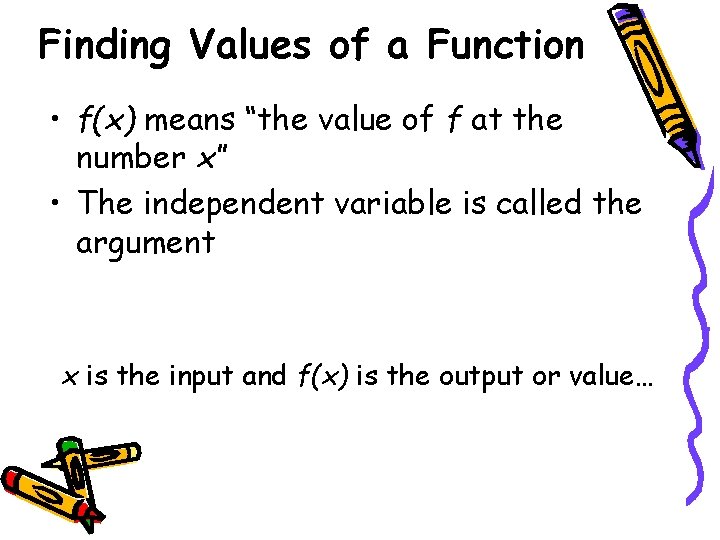 Finding Values of a Function

• $f(x)$ means "the value of $f$ at the number $x$"
• The independent variable is called the argument

$x$ is the input and $f(x)$ is the output or value…